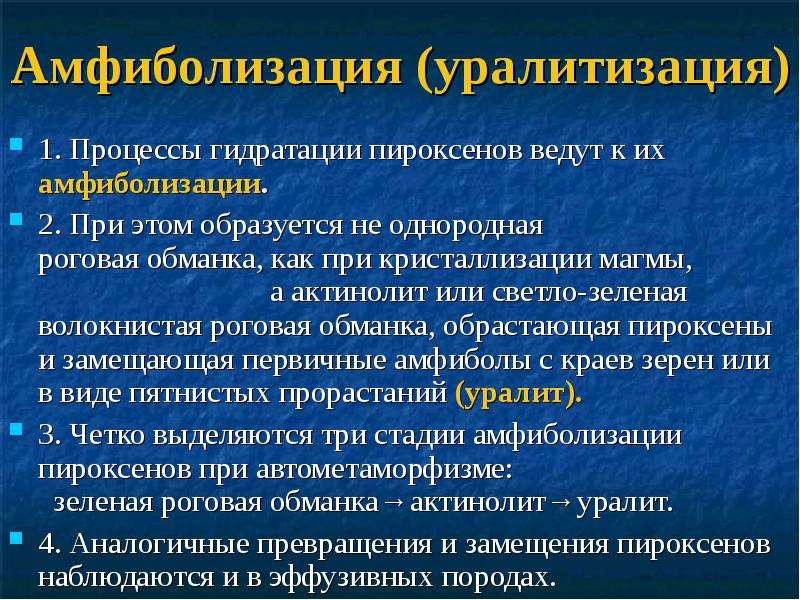 Амфиболизация (уралитизация)

• 1. Процессы гидратации пироксенов ведут к их амфиболизации.

• 2. При этом образуется не однородная роговая обманка, как при кристаллизации магмы, а актинолит или светло-зеленая волокнистая роговая обманка, обрастающая пироксены и замещающая первичные амфиболы с краев зерен или в виде пятнистых прорастаний (уралит).

• 3. Четко выделяются три стадии амфиболизации пироксенов при автометаморфизме: зеленая роговая обманка→актинолит→уралит.

• 4. Аналогичные превращения и замещения пироксенов наблюдаются и в эффузивных породах.